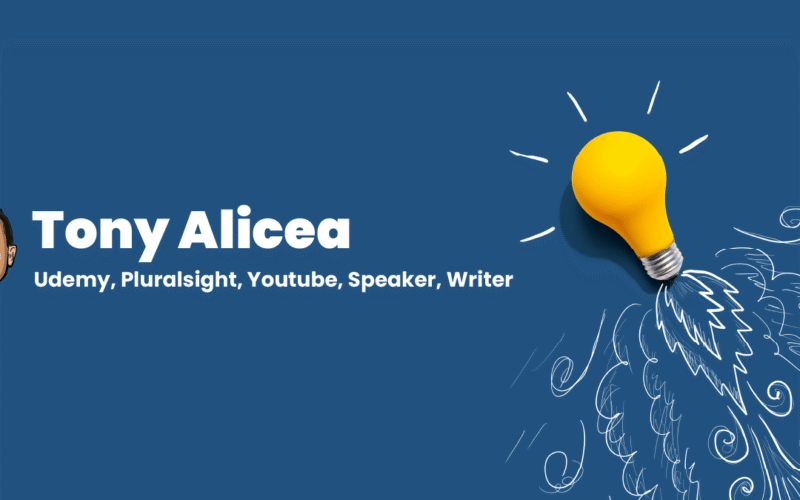 Tony Alicea

Udemy, Pluralsight, Youtube, Speaker, Writer